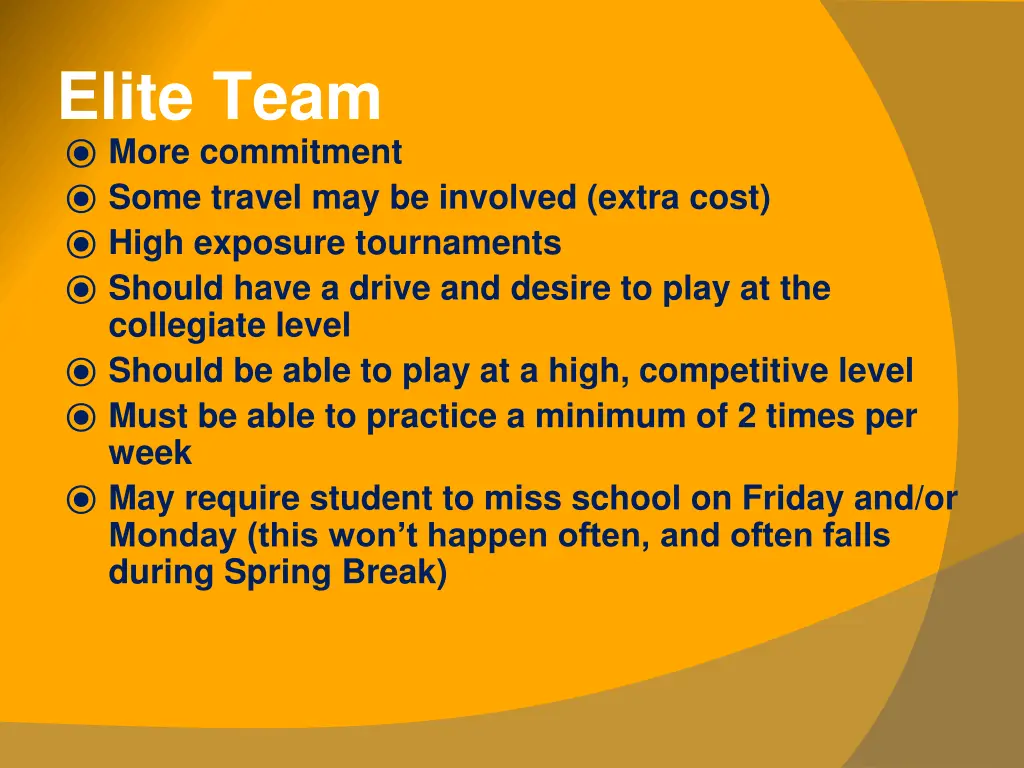 Elite Team

◉ More commitment
◉ Some travel may be involved (extra cost)
◉ High exposure tournaments
◉ Should have a drive and desire to play at the collegiate level
◉ Should be able to play at a high, competitive level
◉ Must be able to practice a minimum of 2 times per week
◉ May require student to miss school on Friday and/or Monday (this won't happen often, and often falls during Spring Break)